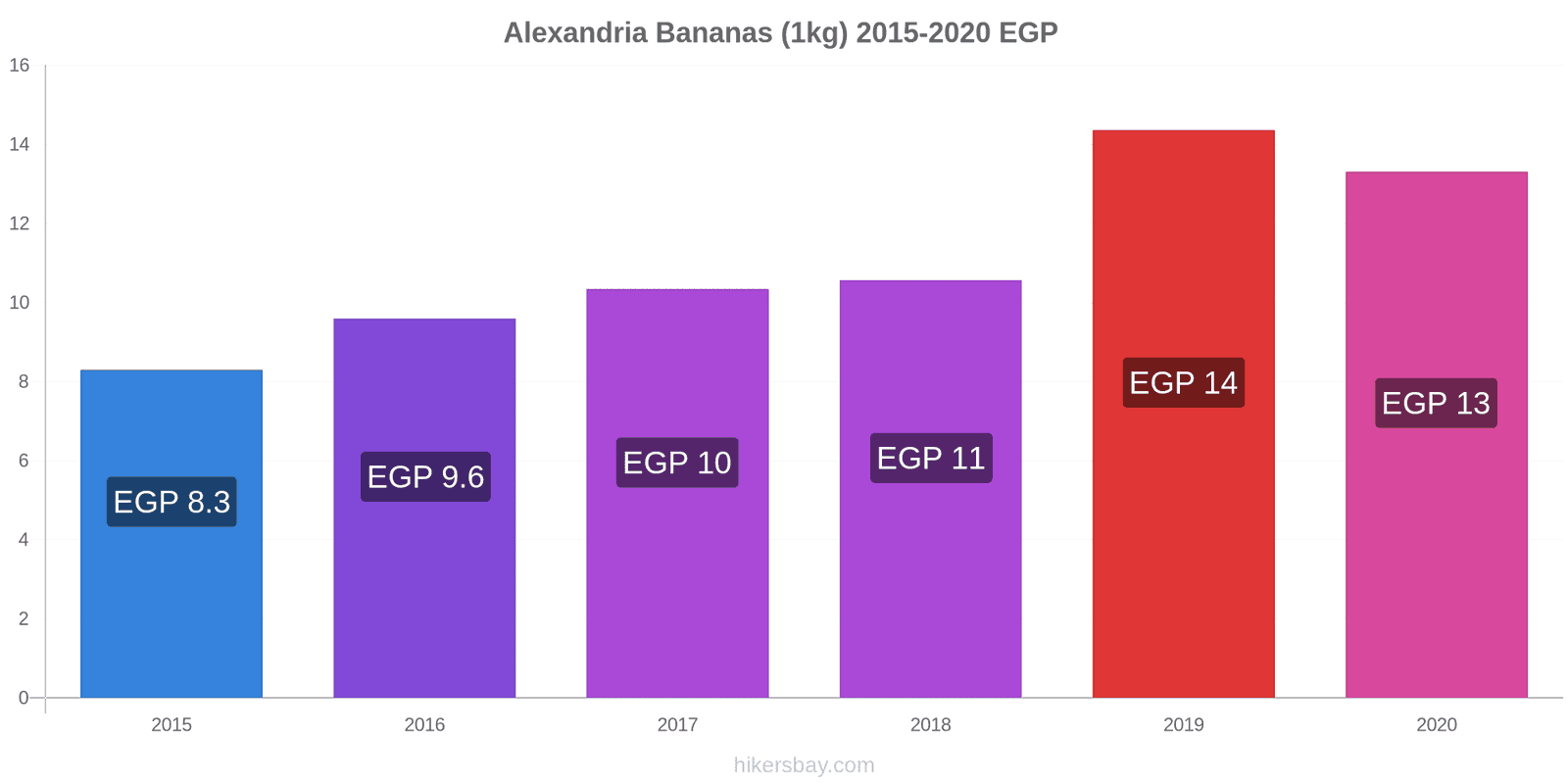 Alexandria Bananas (1kg) 2015-2020 EGP

16
14
12
10
8
6
4
2
0

EGP 8.3
EGP 9.6
EGP 10
EGP 11
EGP 14
EGP 13

2015
2016
2017
2018
2019
2020

hikersbay.com